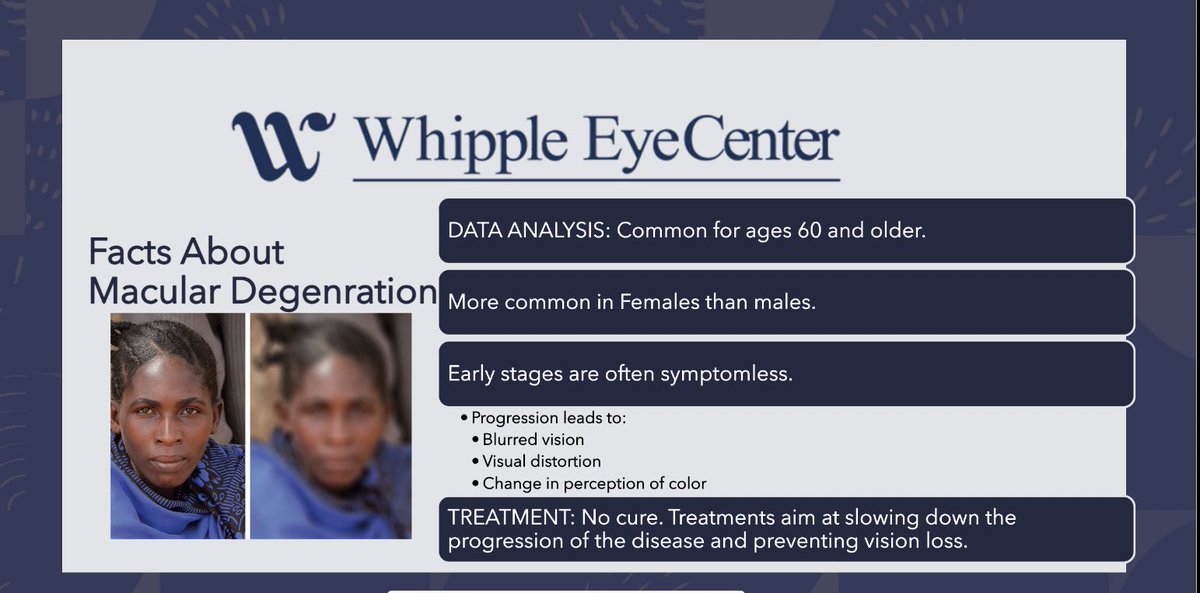 Whipple EyeCenter

Facts About Macular Degenration

DATA ANALYSIS: Common for ages 60 and older.

More common in Females than males.

Early stages are often symptomless.

• Progression leads to:
• Blurred vision
• Visual distortion
• Change in perception of color

TREATMENT: No cure. Treatments aim at slowing down the progression of the disease and preventing vision loss.